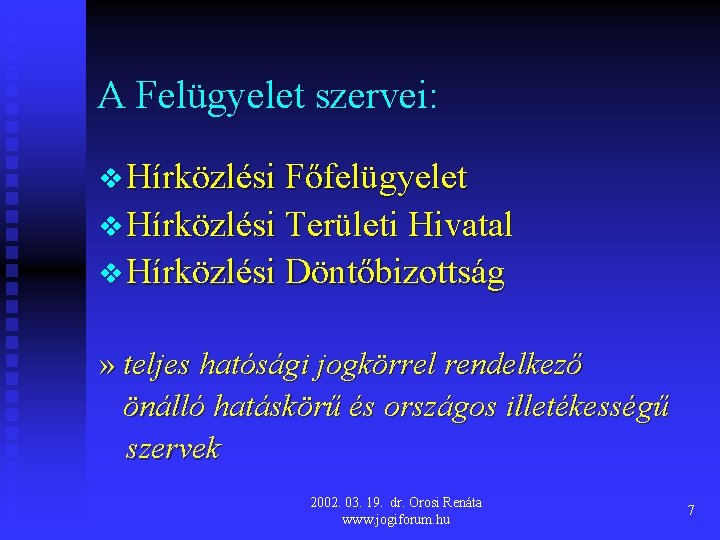 A Felügyelet szervei:

❖ Hírközlési Főfelügyelet
❖ Hírközlési Területi Hivatal
❖ Hírközlési Döntőbizottság

» teljes hatósági jogkörrel rendelkező önálló hatáskörű és országos illetékességű szervek

2002. 03. 19. dr. Orosi Renáta
www.jogiforum.hu

7